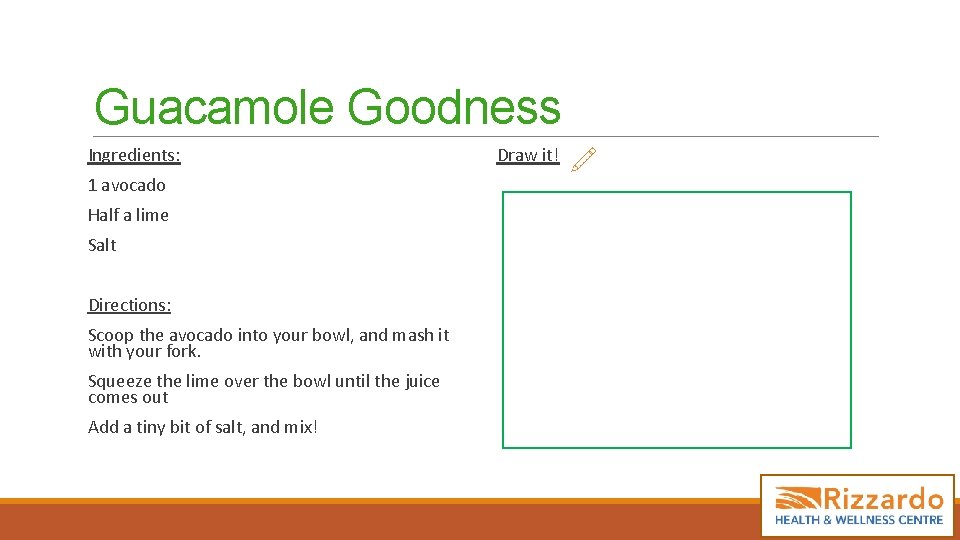 Guacamole Goodness

Ingredients:

1 avocado

Half a lime

Salt

Directions:

Scoop the avocado into your bowl, and mash it with your fork.

Squeeze the lime over the bowl until the juice comes out

Add a tiny bit of salt, and mix!

Draw it!

Rizzardo
HEALTH & WELLNESS CENTRE